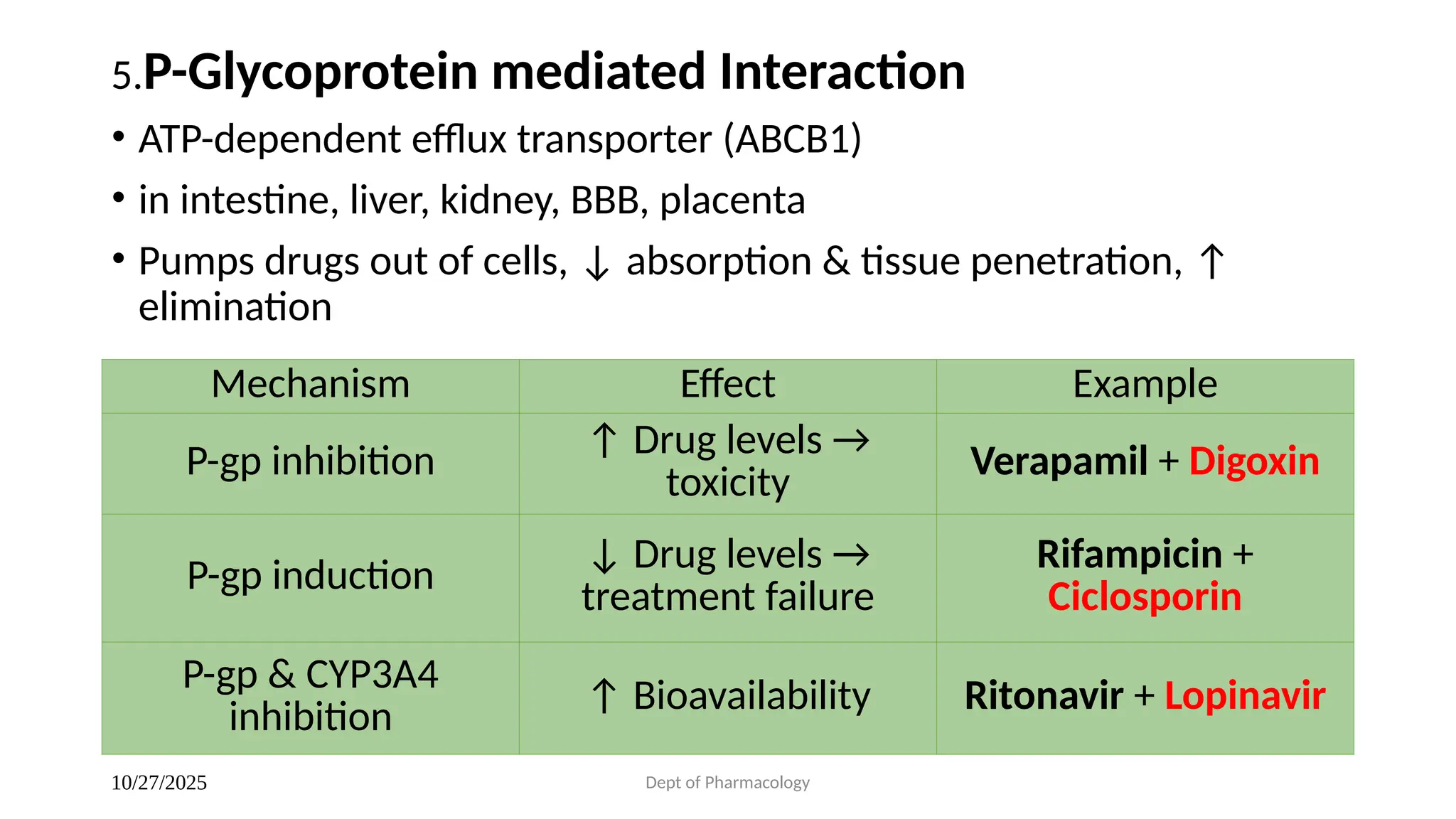 5.P-Glycoprotein mediated Interaction

• ATP-dependent efflux transporter (ABCB1)

• in intestine, liver, kidney, BBB, placenta

• Pumps drugs out of cells, ↓ absorption & tissue penetration, ↑ elimination

| Mechanism | Effect | Example |
|---|---|---|
| P-gp inhibition | ↑ Drug levels → toxicity | Verapamil + Digoxin |
| P-gp induction | ↓ Drug levels → treatment failure | Rifampicin + Ciclosporin |
| P-gp & CYP3A4 inhibition | ↑ Bioavailability | Ritonavir + Lopinavir |

10/27/2025

Dept of Pharmacology